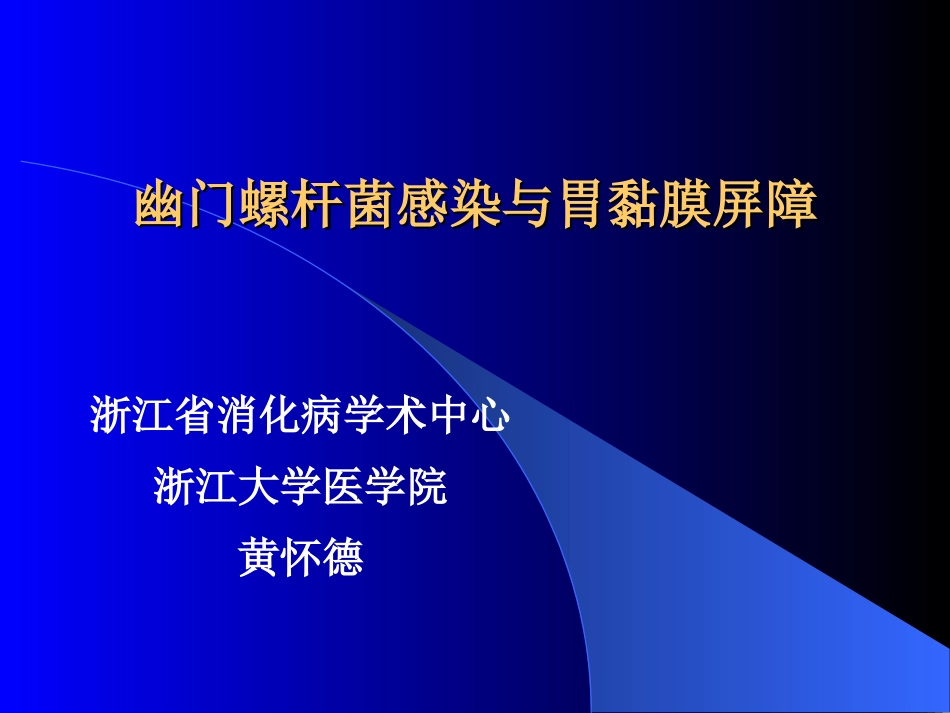 幽门螺杆菌感染与胃黏膜屏障

浙江省消化病学术中心
浙江大学医学院
黄怀德